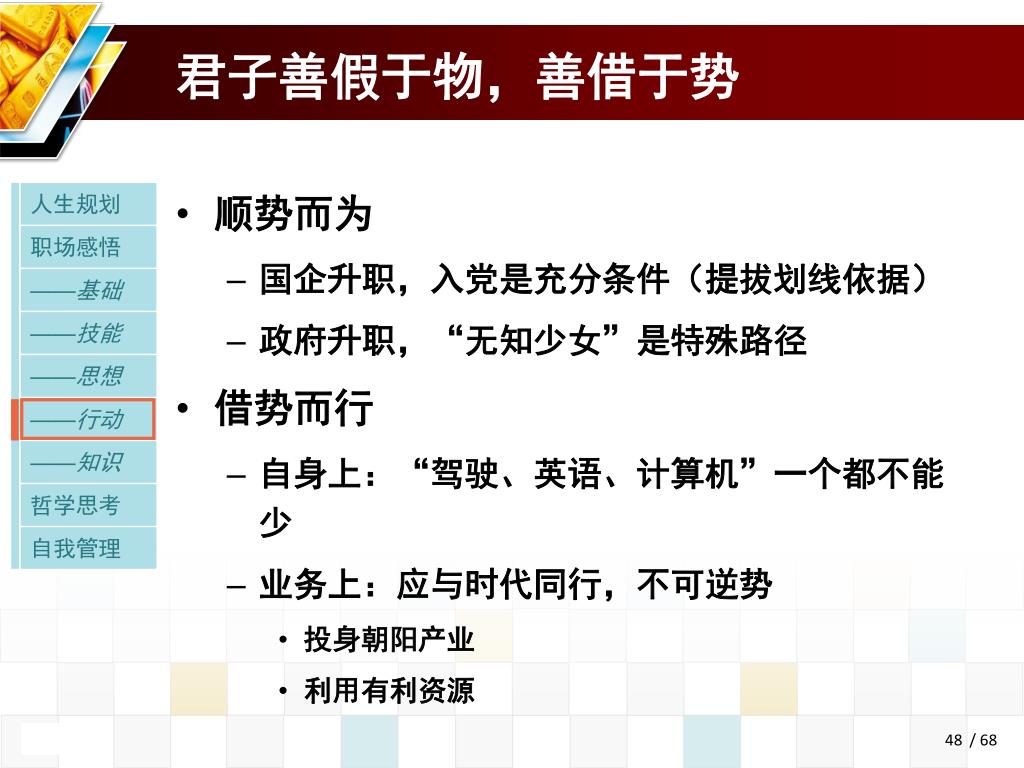 君子善假于物，善借于势

人生规划
职场感悟
——基础
——技能
——思想
——行动
——知识
哲学思考
自我管理

• 顺势而为
– 国企升职，入党是充分条件（提拔划线依据）
– 政府升职，“无知少女”是特殊路径
• 借势而行
– 自身上：“驾驶、英语、计算机”一个都不能少
– 业务上：应与时代同行，不可逆势
• 投身朝阳产业
• 利用有利资源

48 / 68